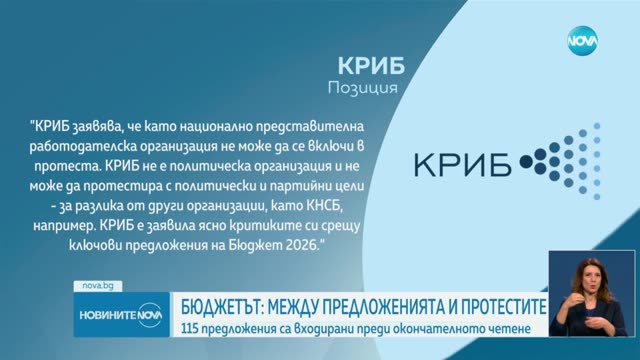 NOVA

КРИБ
Позиция

"КРИБ заявява, че като национално представителна работодателска организация не може да се включи в протеста. КРИБ не е политическа организация и не може да протестира с политически и партийни цели - за разлика от други организации, като КНСБ, например. КРИБ е заявила ясно критиките си срещу ключови предложения на Бюджет 2026."

КРИБ

nova.bg

НОВИНИТЕ NOVA

БЮДЖЕТЪТ: МЕЖДУ ПРЕДЛОЖЕНИЯТА И ПРОТЕСТИТЕ
115 предложения са входирани преди окончателното четене